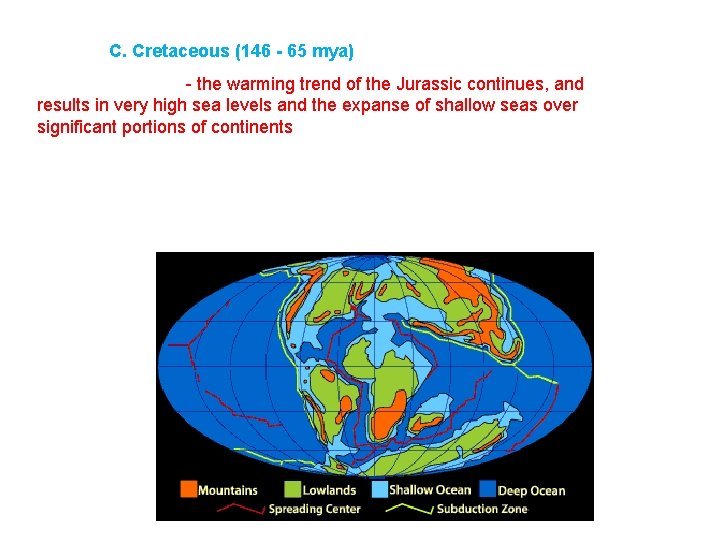 C. Cretaceous (146 - 65 mya)

- the warming trend of the Jurassic continues, and results in very high sea levels and the expanse of shallow seas over significant portions of continents

Mountains
Lowlands
Shallow Ocean
Deep Ocean
Spreading Center
Subduction Zone